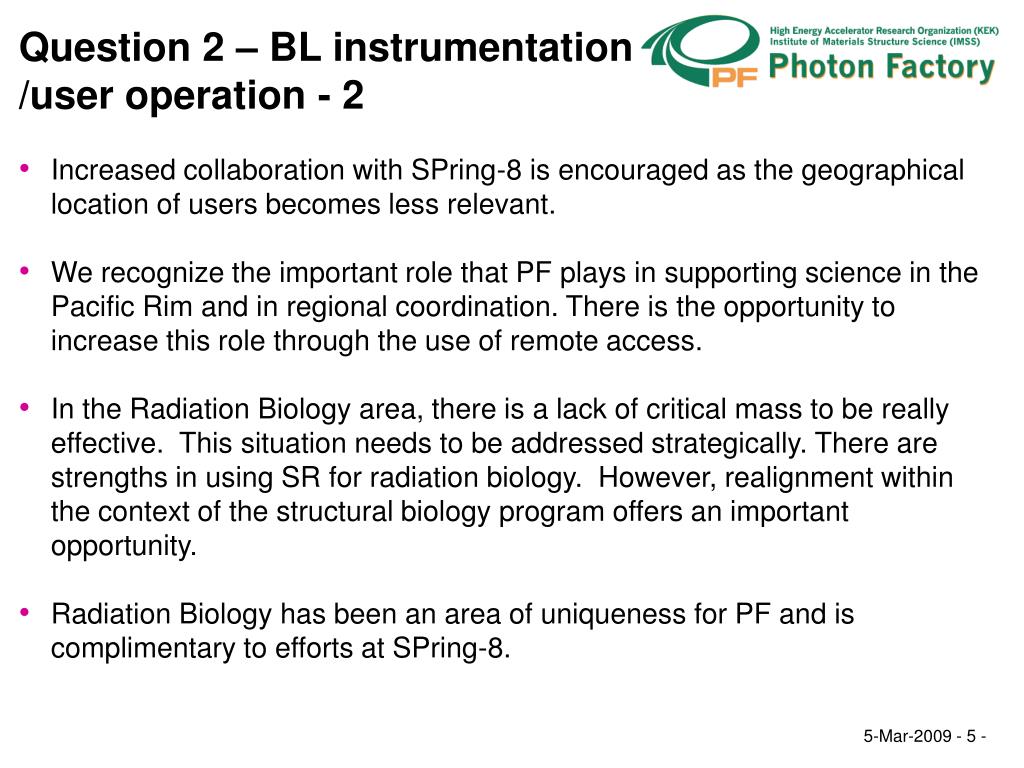 Question 2 – BL instrumentation /user operation - 2

PF

High Energy Accelerator Research Organization (KEK)
Institute of Materials Structure Science (IMSS)
Photon Factory

• Increased collaboration with SPring-8 is encouraged as the geographical location of users becomes less relevant.

• We recognize the important role that PF plays in supporting science in the Pacific Rim and in regional coordination. There is the opportunity to increase this role through the use of remote access.

• In the Radiation Biology area, there is a lack of critical mass to be really effective. This situation needs to be addressed strategically. There are strengths in using SR for radiation biology. However, realignment within the context of the structural biology program offers an important opportunity.

• Radiation Biology has been an area of uniqueness for PF and is complimentary to efforts at SPring-8.

5-Mar-2009 - 5 -